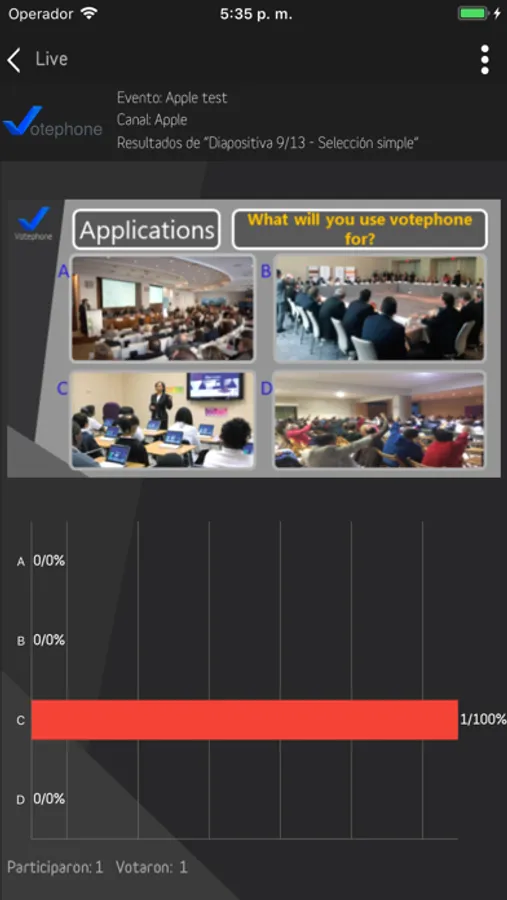 Operador 5:35 p. m.

Live

Votephone

Evento: Apple test
Canal: Apple
Resultados de "Diapositiva 9/13 - Selección simple"

Votephone

Applications

What will you use votephone for?

A

B

C

D

A 0/0%

B 0/0%

C 1/100%

D 0/0%

Participaron: 1 Votaron: 1